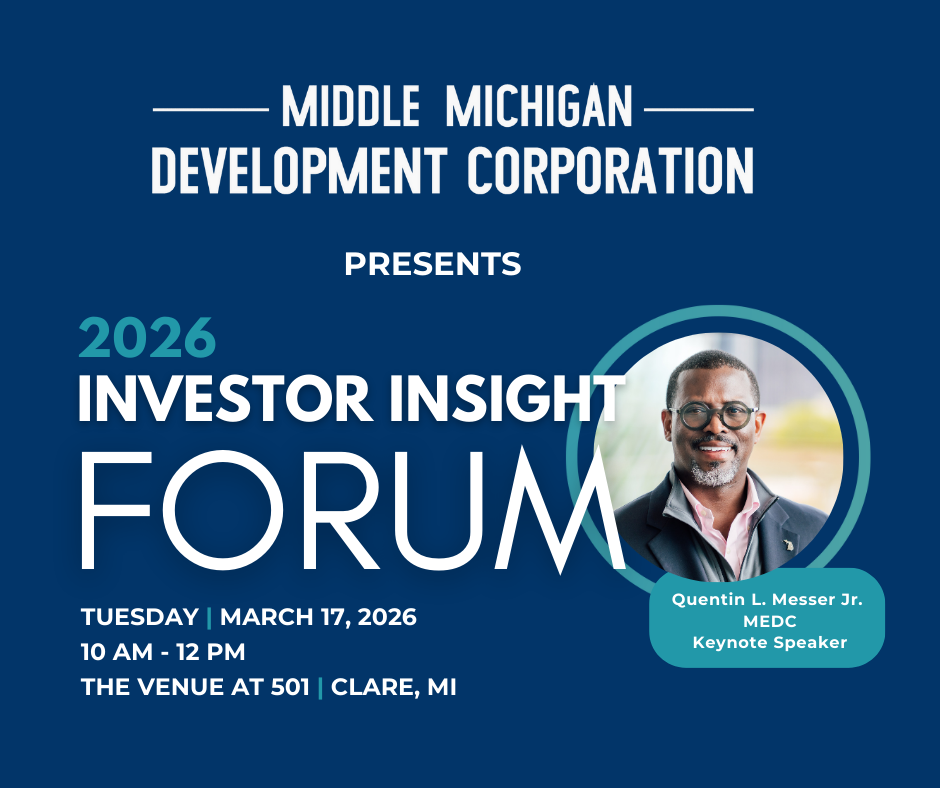 MIDDLE MICHIGAN
DEVELOPMENT CORPORATION

PRESENTS

2026
INVESTOR INSIGHT
FORUM

TUESDAY | MARCH 17, 2026
10 AM - 12 PM
THE VENUE AT 501 | CLARE, MI

Quentin L. Messer Jr.
MEDC
Keynote Speaker